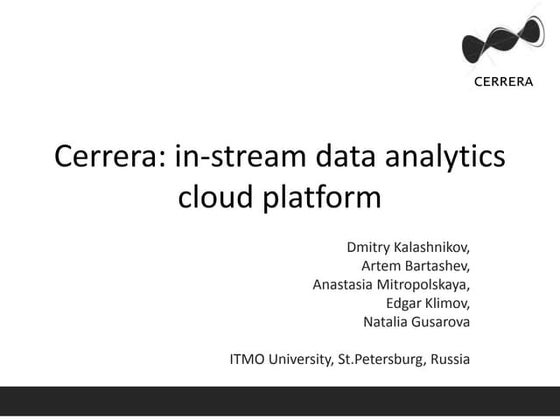 CERRERA

Cerrera: in-stream data analytics cloud platform

Dmitry Kalashnikov,
Artem Bartashev,
Anastasia Mitropolskaya,
Edgar Klimov,
Natalia Gusarova

ITMO University, St.Petersburg, Russia